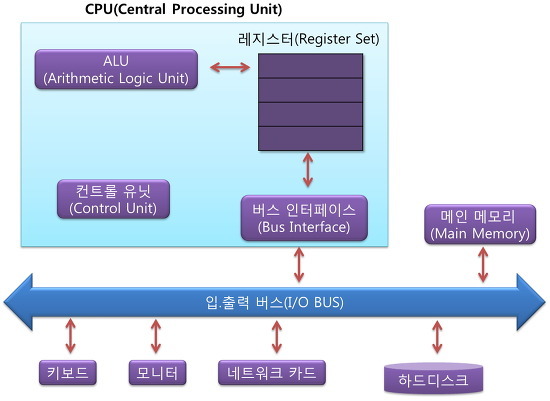 CPU(Central Processing Unit)

레지스터(Register Set)

ALU
(Arithmetic Logic Unit)

컨트롤 유닛
(Control Unit)

버스 인터페이스
(Bus Interface)

메인 메모리
(Main Memory)

입.출력 버스(I/O BUS)

키보드

모니터

네트워크 카드

하드디스크